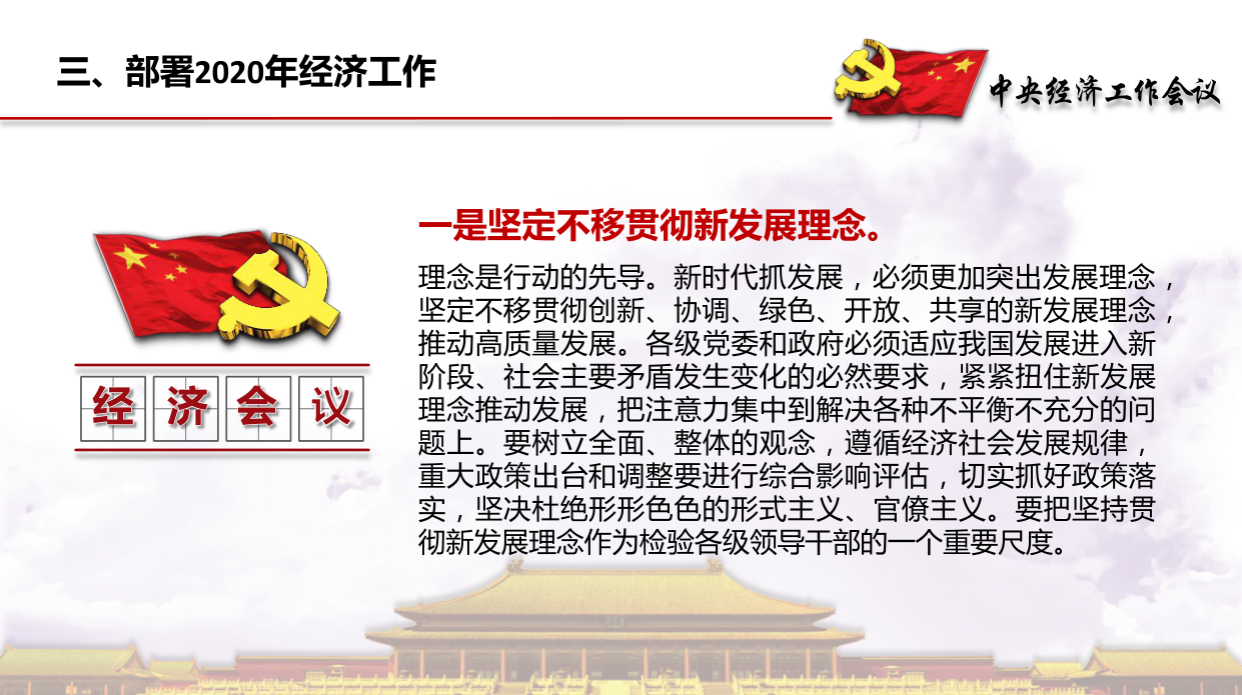 三、部署2020年经济工作

中央经济工作会议

经济会议

一是坚定不移贯彻新发展理念。

理念是行动的先导。新时代抓发展，必须更加突出发展理念，坚定不移贯彻创新、协调、绿色、开放、共享的新发展理念，推动高质量发展。各级党委和政府必须适应我国发展进入新阶段、社会主要矛盾发生变化的必然要求，紧紧扭住新发展理念推动发展，把注意力集中到解决各种不平衡不充分的问题上。要树立全面、整体的观念，遵循经济社会发展规律，重大政策出台和调整要进行综合影响评估，切实抓好政策落实，坚决杜绝形形色色的形式主义、官僚主义。要把坚持贯彻新发展理念作为检验各级领导干部的一个重要尺度。